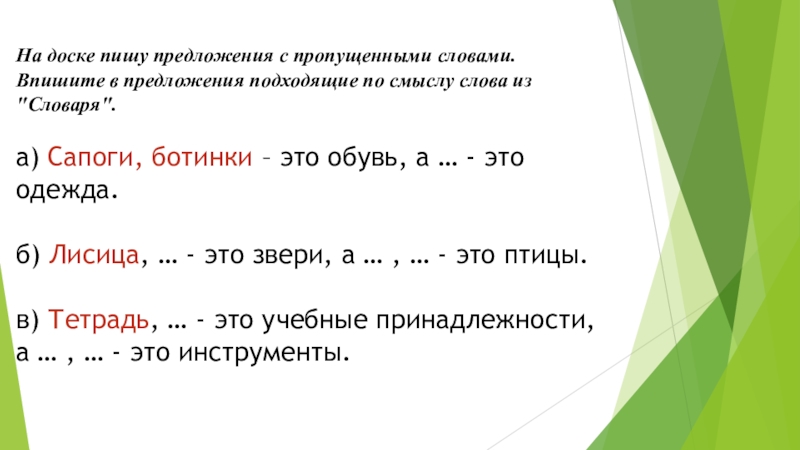 На доске пишу предложения с пропущенными словами. Впишите в предложения подходящие по смыслу слова из "Словаря".

а) Сапоги, ботинки – это обувь, а … - это одежда.

б) Лисица, … - это звери, а … , … - это птицы.

в) Тетрадь, … - это учебные принадлежности, а … , … - это инструменты.